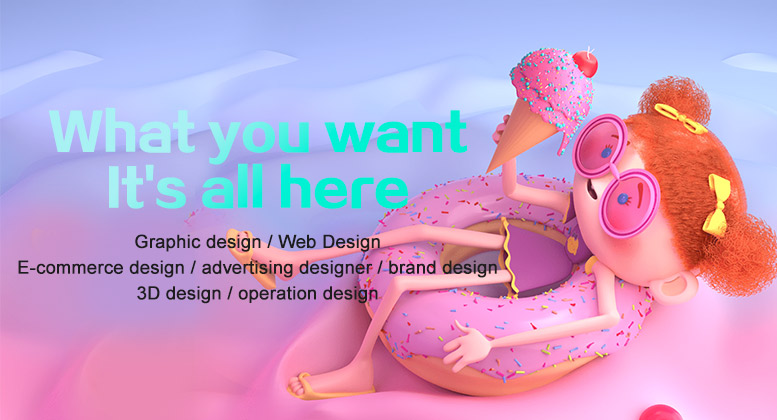 What you want
It's all here

Graphic design / Web Design
E-commerce design / advertising designer / brand design
3D design / operation design